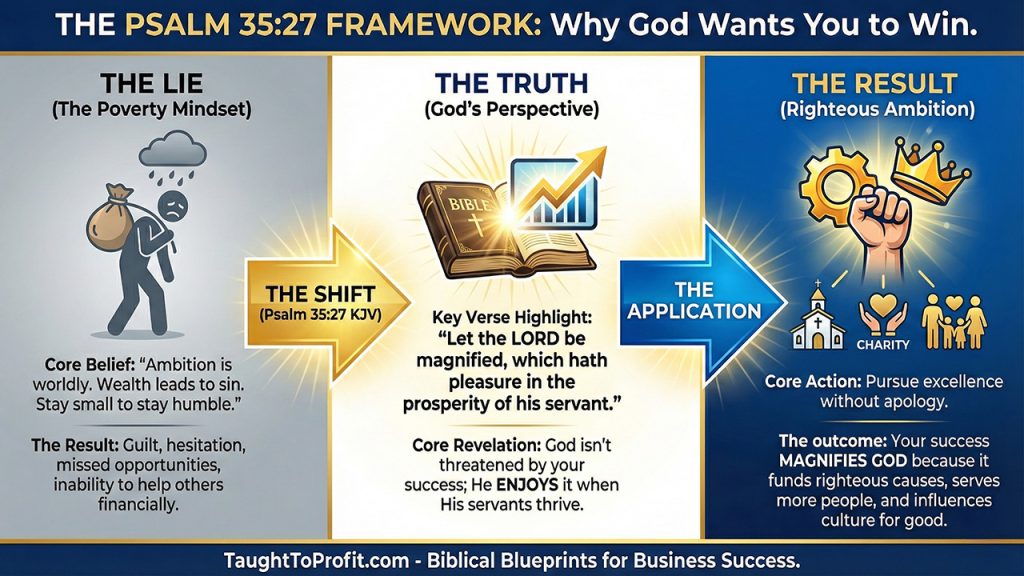 THE PSALM 35:27 FRAMEWORK: Why God Wants You to Win.

THE LIE
(The Poverty Mindset)

Core Belief: "Ambition is worldly. Wealth leads to sin. Stay small to stay humble."

The Result: Guilt, hesitation, missed opportunities, inability to help others financially.

THE SHIFT
(Psalm 35:27 KJV)

THE TRUTH
(God's Perspective)

BIBLE

Key Verse Highlight: "Let the LORD be magnified, which hath pleasure in the prosperity of his servant."

Core Revelation: God isn't threatened by your success; He ENJOYS it when His servants thrive.

THE APPLICATION

THE RESULT
(Righteous Ambition)

CHARITY

Core Action: Pursue excellence without apology.

The outcome: Your success MAGNIFIES GOD because it funds righteous causes, serves more people, and influences culture for good.

TaughtToProfit.com - Biblical Blueprints for Business Success.